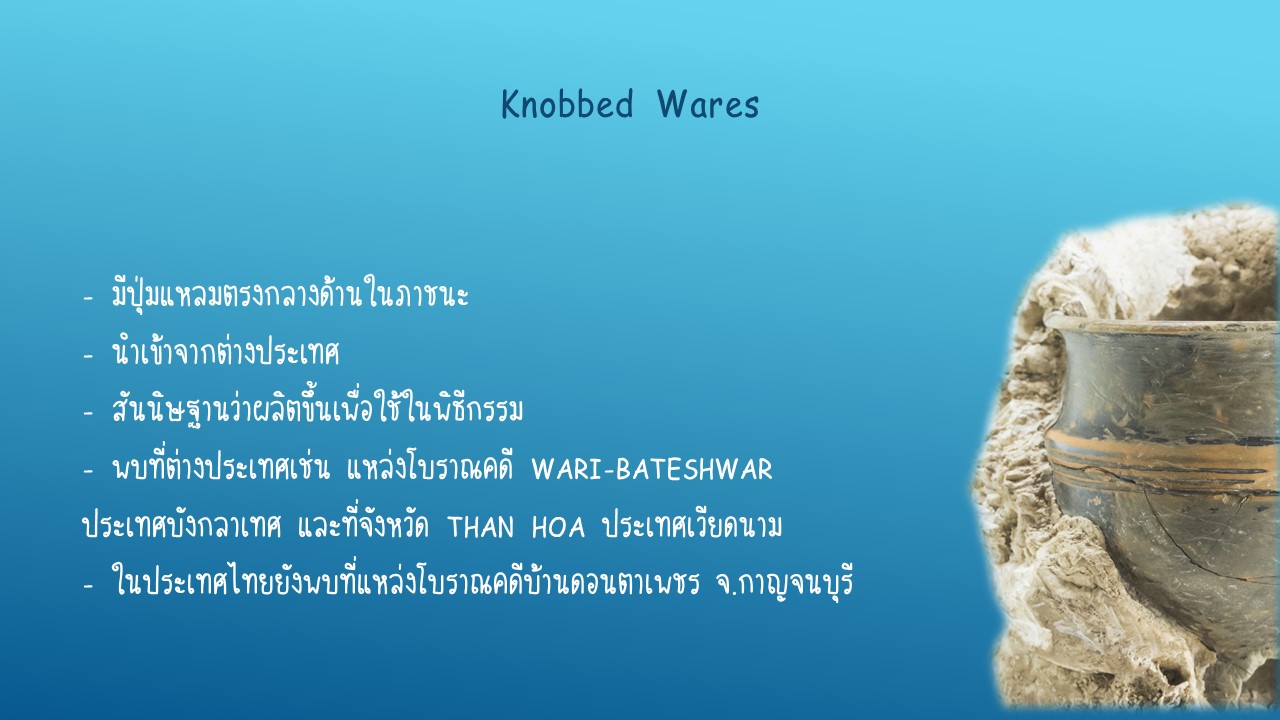 Knobbed Wares

- มีปุ่มแหลมตรงกลางด้านในภาชนะ
- นำเข้าจากต่างประเทศ
- สันนิษฐานว่าผลิตขึ้นเพื่อใช้ในพิธีกรรม
- พบที่ต่างประเทศเช่น แหล่งโบราณคดี WARI-BATESHWAR ประเทศบังกลาเทศ และที่จังหวัด THAN HOA ประเทศเวียดนาม
- ในประเทศไทยยังพบที่แหล่งโบราณคดีบ้านดอนตาเพชร จ.กาญจนบุรี